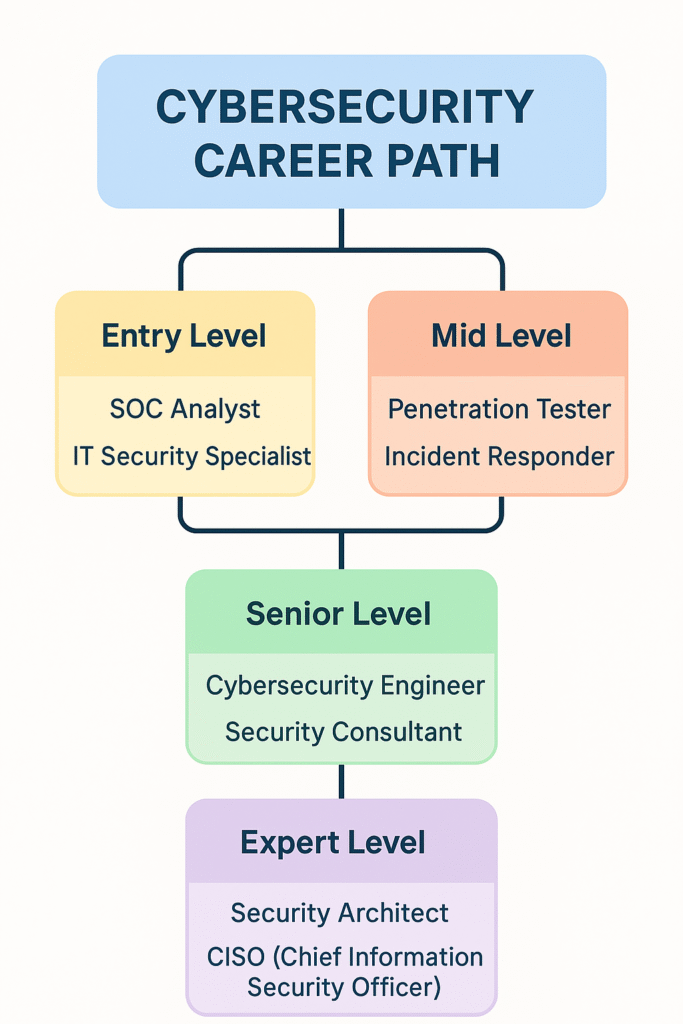 CYBERSECURITY CAREER PATH

Entry Level

SOC Analyst

IT Security Specialist

Mid Level

Penetration Tester

Incident Responder

Senior Level

Cybersecurity Engineer

Security Consultant

Expert Level

Security Architect

CISO (Chief Information Security Officer)